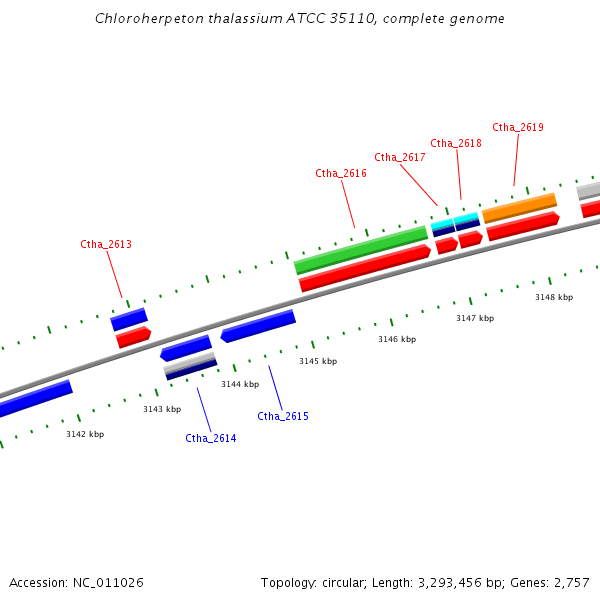 Chloroherpeton thalassium ATCC 35110, complete genome

Ctha_2619
Ctha_2618
Ctha_2617
Ctha_2616
Ctha_2613

3148 kbp
3147 kbp
3146 kbp
3145 kbp
3144 kbp
3143 kbp
3142 kbp

Ctha_2615
Ctha_2614

Accession: NC_011026

Topology: circular; Length: 3,293,456 bp; Genes: 2,757